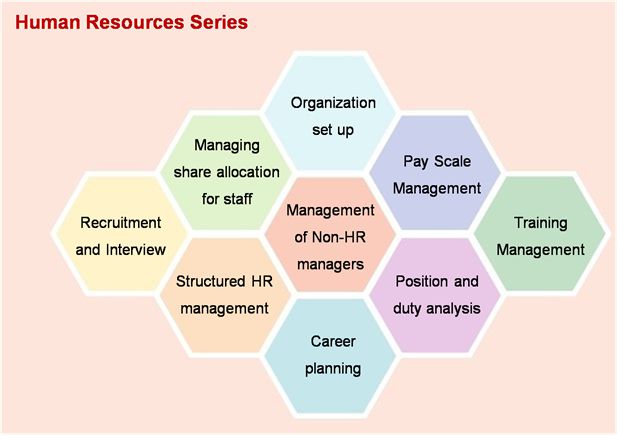 Human Resources Series

Organization set up

Managing share allocation for staff

Pay Scale Management

Recruitment and Interview

Management of Non-HR managers

Training Management

Structured HR management

Position and duty analysis

Career planning